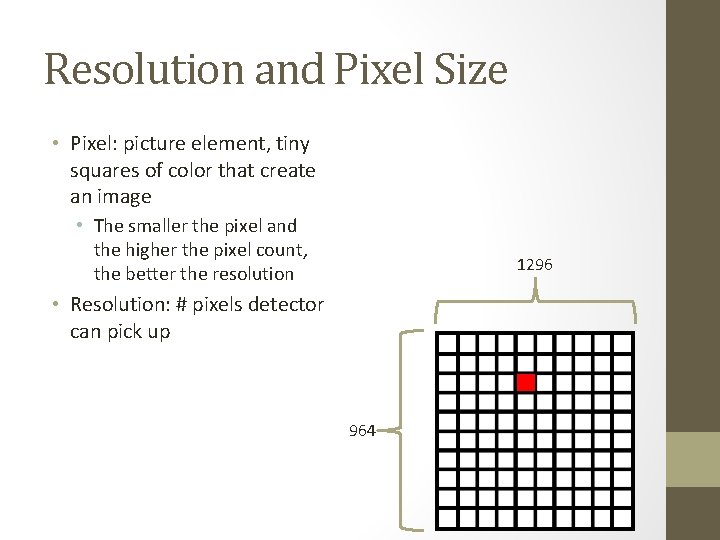 Resolution and Pixel Size

• Pixel: picture element, tiny squares of color that create an image
  • The smaller the pixel and the higher the pixel count, the better the resolution
• Resolution: # pixels detector can pick up

1296

964